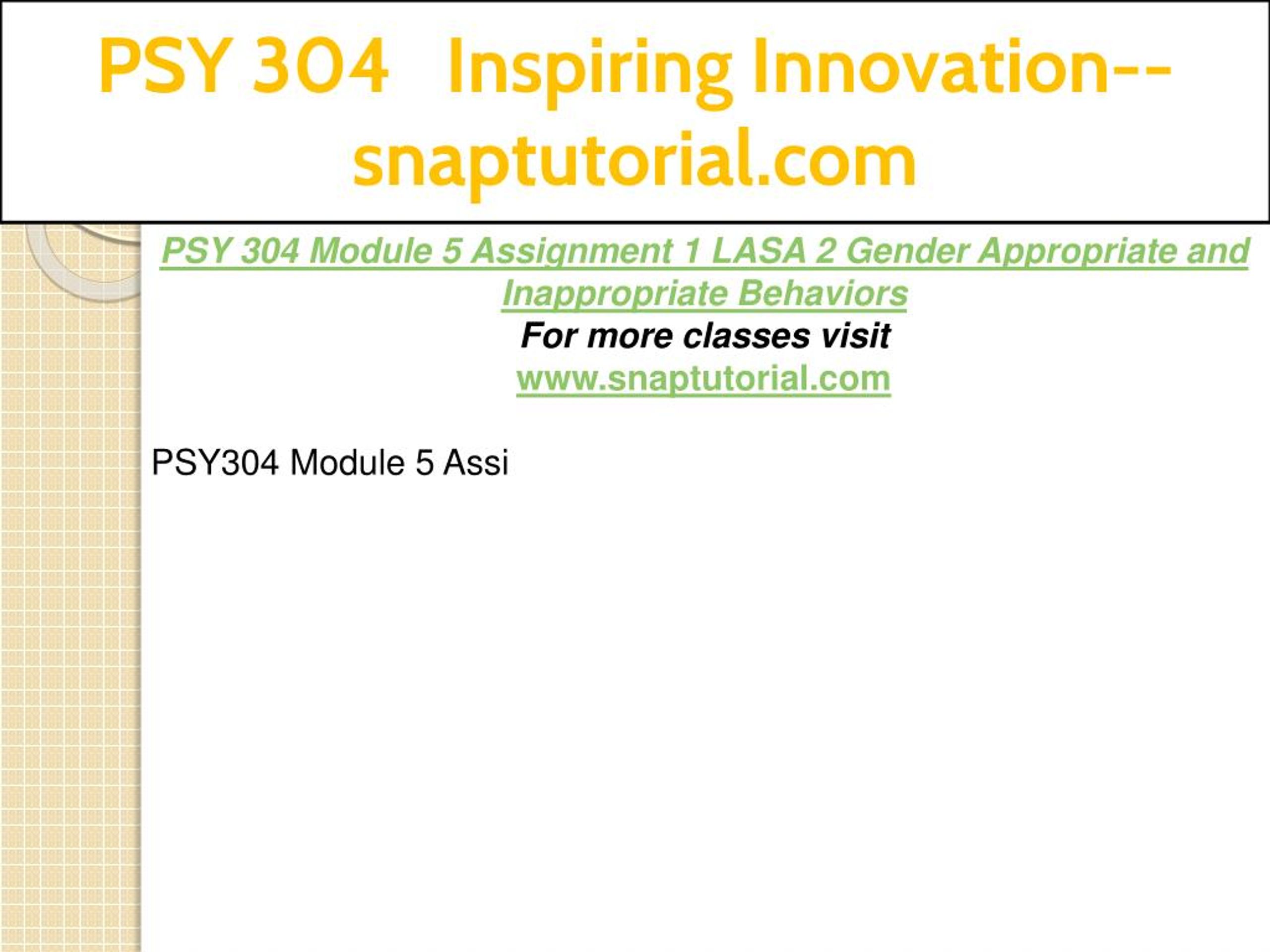 PSY 304 Inspiring Innovation--snaptutorial.com

PSY 304 Module 5 Assignment 1 LASA 2 Gender Appropriate and Inappropriate Behaviors
For more classes visit
www.snaptutorial.com

PSY304 Module 5 Assi